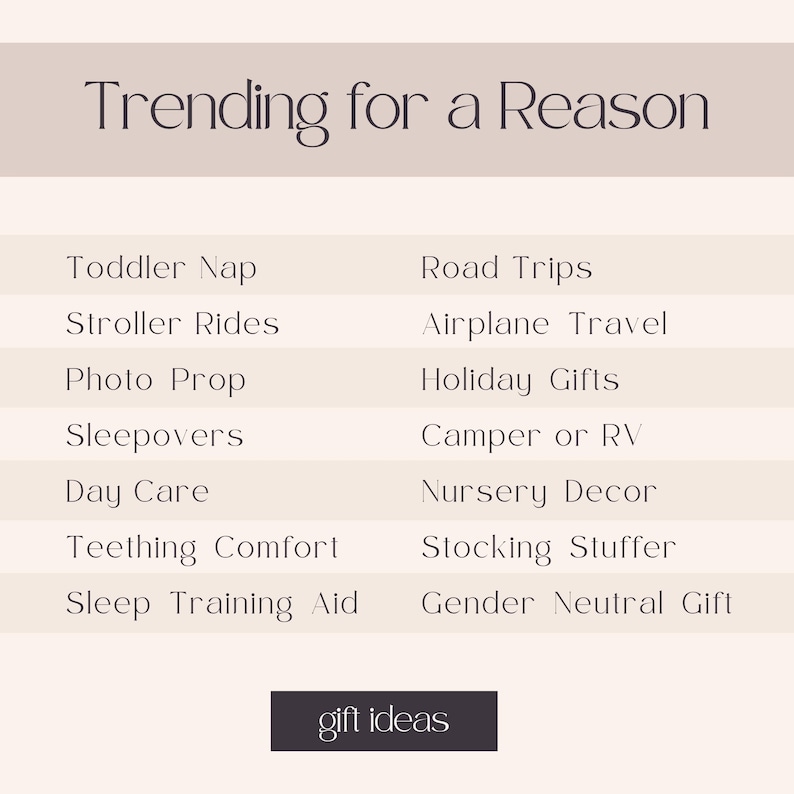 Trending for a Reason

Toddler Nap
Stroller Rides
Photo Prop
Sleepovers
Day Care
Teething Comfort
Sleep Training Aid

Road Trips
Airplane Travel
Holiday Gifts
Camper or RV
Nursery Decor
Stocking Stuffer
Gender Neutral Gift

gift ideas